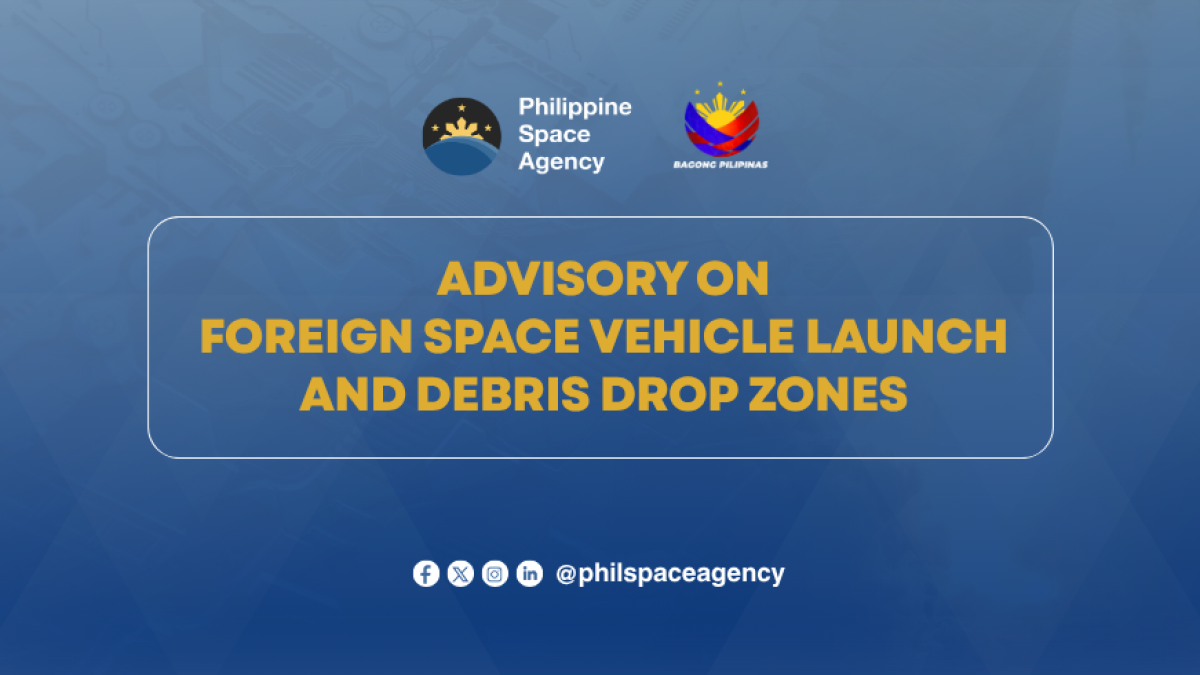 Philippine
Space
Agency

BAGONG PILIPINAS

ADVISORY ON
FOREIGN SPACE VEHICLE LAUNCH
AND DEBRIS DROP ZONES

@philspaceagency